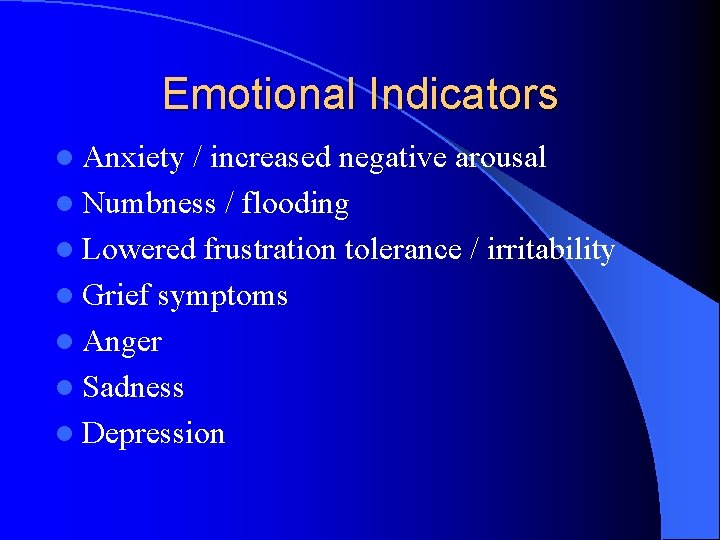 Emotional Indicators

- Anxiety / increased negative arousal
- Numbness / flooding
- Lowered frustration tolerance / irritability
- Grief symptoms
- Anger
- Sadness
- Depression